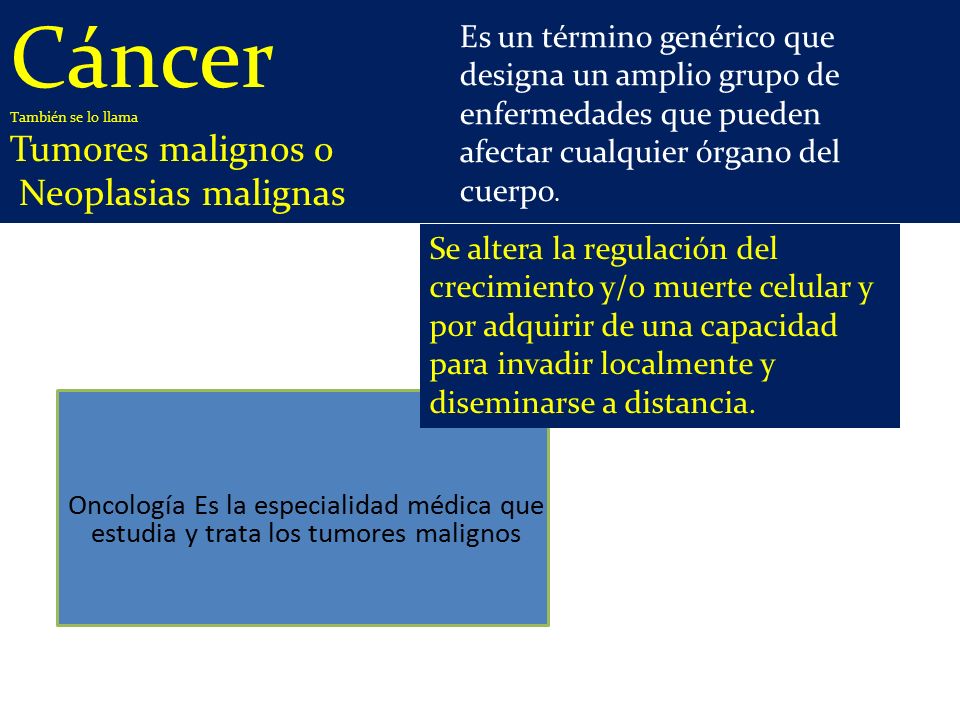 Cáncer
También se lo llama
Tumores malignos o
Neoplasias malignas

Es un término genérico que designa un amplio grupo de enfermedades que pueden afectar cualquier órgano del cuerpo.

Se altera la regulación del crecimiento y/o muerte celular y por adquirir de una capacidad para invadir localmente y diseminarse a distancia.

Oncología Es la especialidad médica que estudia y trata los tumores malignos